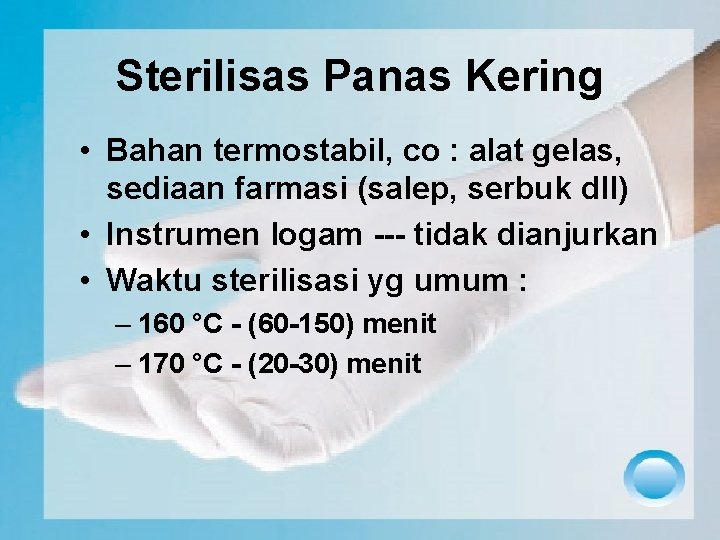 Sterilisas Panas Kering

• Bahan termostabil, co : alat gelas, sediaan farmasi (salep, serbuk dll)
• Instrumen logam --- tidak dianjurkan
• Waktu sterilisasi yg umum :
– 160 °C - (60-150) menit
– 170 °C - (20-30) menit